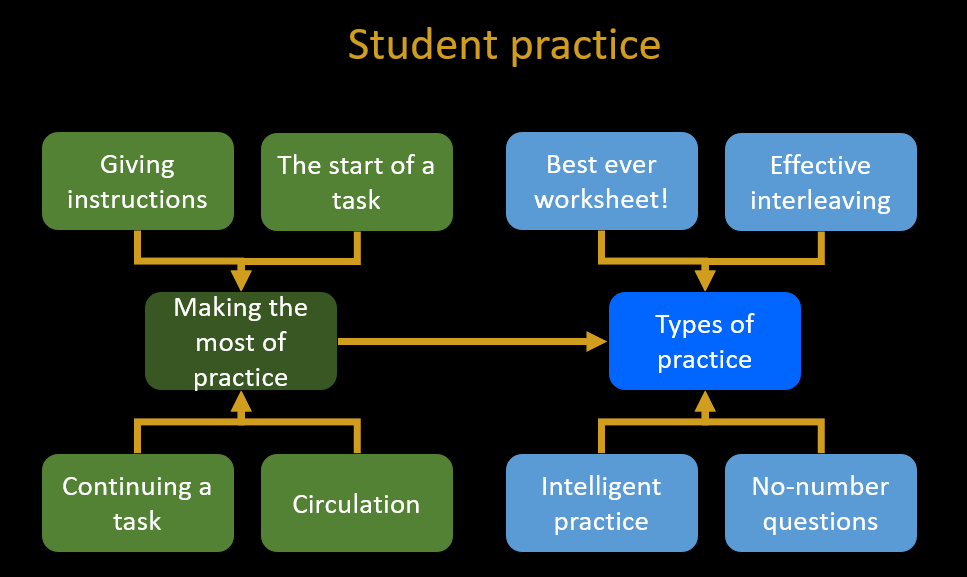 Student practice

Giving instructions

The start of a task

Making the most of practice

Continuing a task

Circulation

Best ever worksheet!

Effective interleaving

Types of practice

Intelligent practice

No-number questions